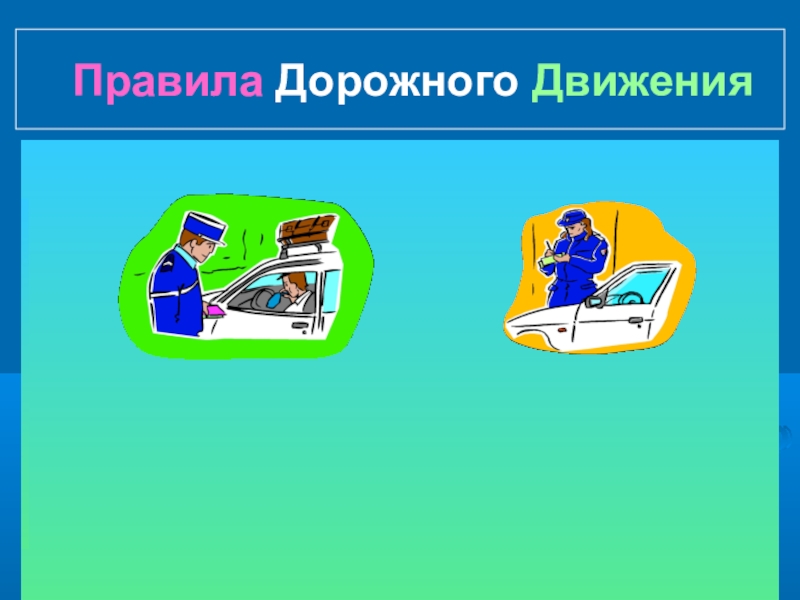 Правила Дорожного Движения